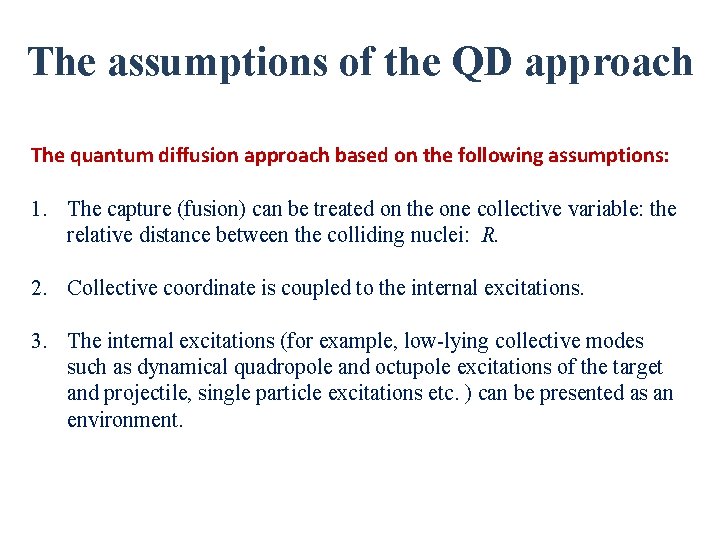 The assumptions of the QD approach

The quantum diffusion approach based on the following assumptions:

1. The capture (fusion) can be treated on the one collective variable: the relative distance between the colliding nuclei: $R$.

2. Collective coordinate is coupled to the internal excitations.

3. The internal excitations (for example, low-lying collective modes such as dynamical quadropole and octupole excitations of the target and projectile, single particle excitations etc. ) can be presented as an environment.